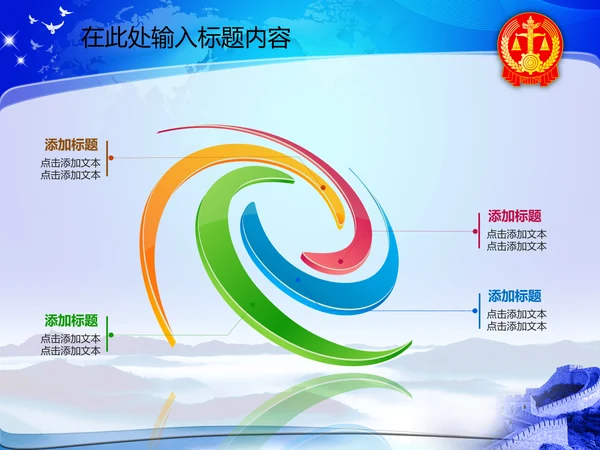 在此处输入标题内容

添加标题
点击添加文本
点击添加文本

添加标题
点击添加文本
点击添加文本

添加标题
点击添加文本
点击添加文本

添加标题
点击添加文本
点击添加文本